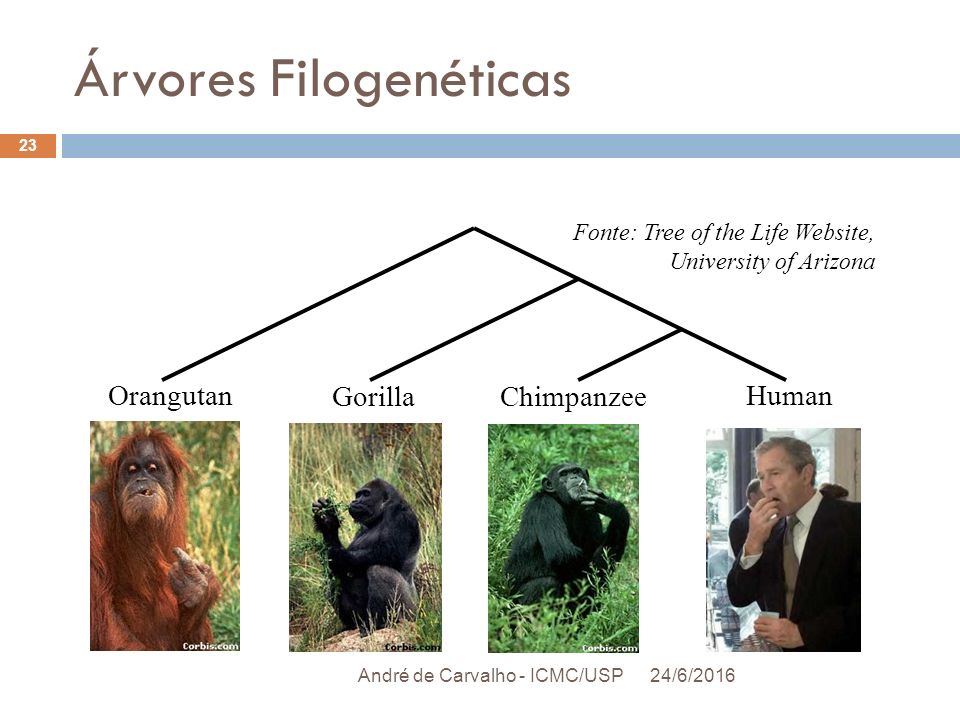 Árvores Filogenéticas

23

Fonte: Tree of the Life Website, University of Arizona

Orangutan

Gorilla

Chimpanzee

Human

Corbis.com

Corbis.com

Corbis.com

André de Carvalho - ICMC/USP 24/6/2016